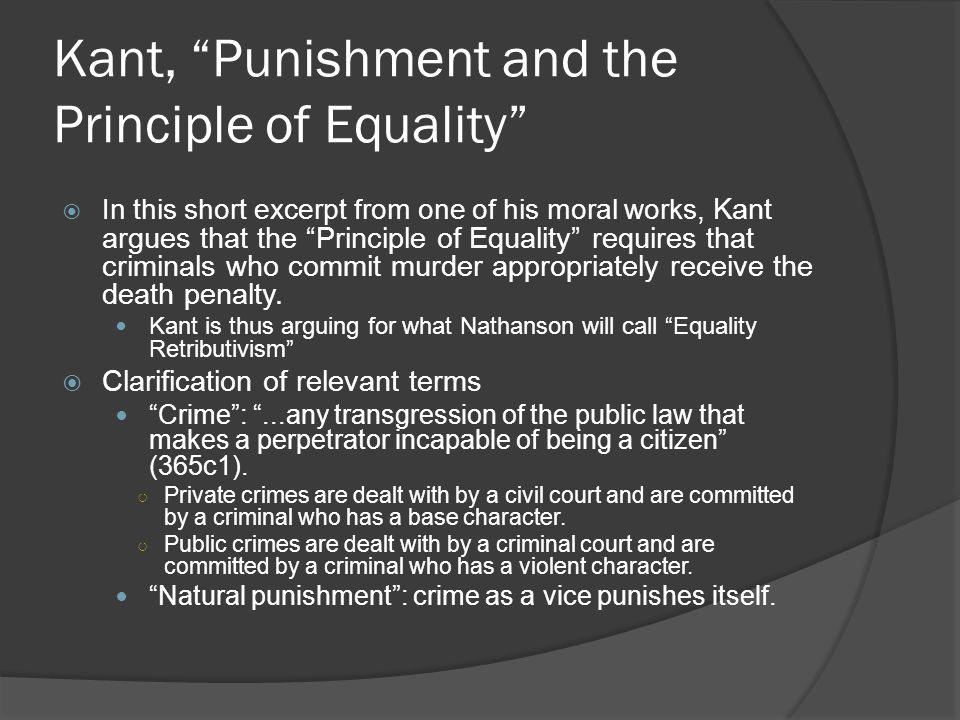 Kant, “Punishment and the Principle of Equality”

In this short excerpt from one of his moral works, Kant argues that the “Principle of Equality” requires that criminals who commit murder appropriately receive the death penalty.

Kant is thus arguing for what Nathanson will call “Equality Retributivism”

Clarification of relevant terms

“Crime”: “...any transgression of the public law that makes a perpetrator incapable of being a citizen” (365c1).

Private crimes are dealt with by a civil court and are committed by a criminal who has a base character.

Public crimes are dealt with by a criminal court and are committed by a criminal who has a violent character.

“Natural punishment”: crime as a vice punishes itself.